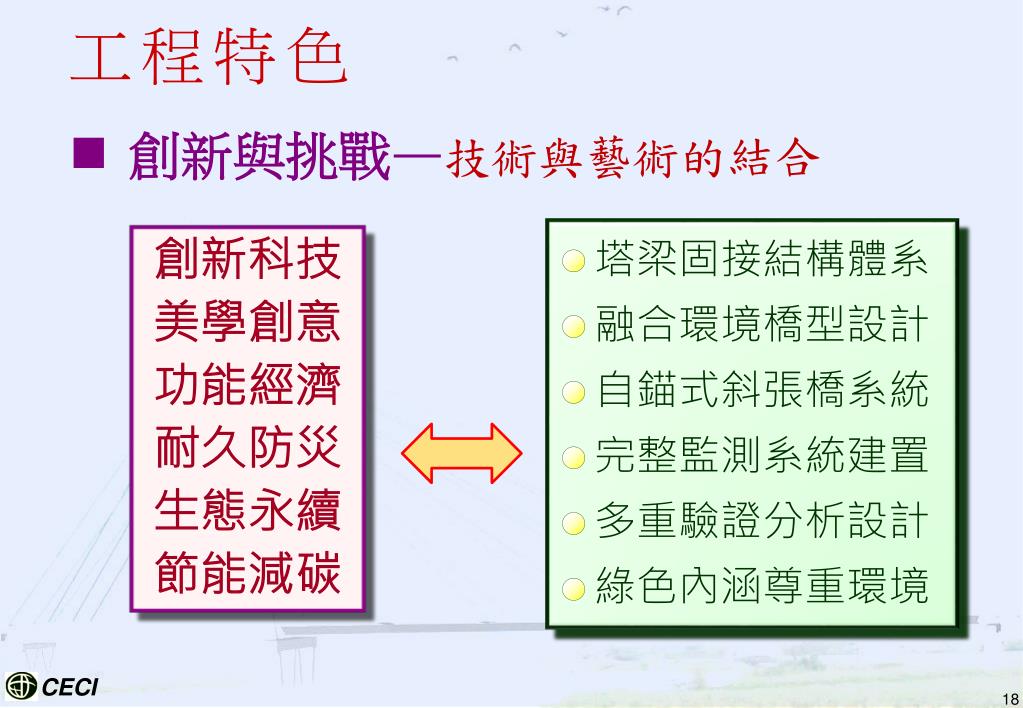 工程特色

■ 創新與挑戰—技術與藝術的結合

創新科技
美學創意
功能經濟
耐久防災
生態永續
節能減碳

塔梁固接結構體系
融合環境橋型設計
自錨式斜張橋系統
完整監測系統建置
多重驗證分析設計
綠色內涵尊重環境

CECI

18